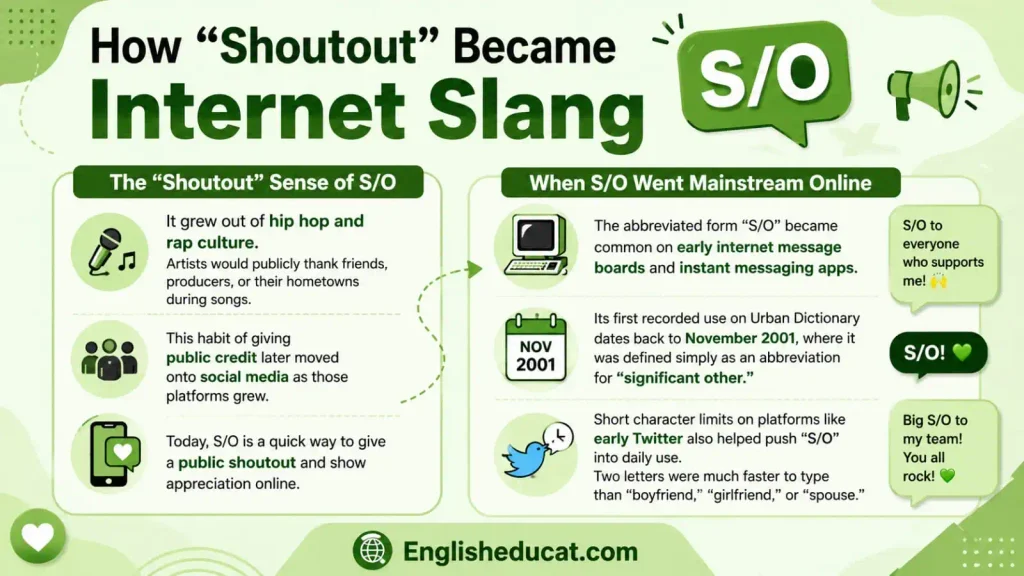 How “Shoutout” Became Internet Slang

S/O

The “Shoutout” Sense of S/O

It grew out of hip hop and rap culture.
Artists would publicly thank friends, producers, or their hometowns during songs.

This habit of giving public credit later moved onto social media as those platforms grew.

Today, S/O is a quick way to give a public shoutout and show appreciation online.

When S/O Went Mainstream Online

The abbreviated form “S/O” became common on early internet message boards and instant messaging apps.

NOV 2001

Its first recorded use on Urban Dictionary dates back to November 2001, where it was defined simply as an abbreviation for “significant other.”

Short character limits on platforms like early Twitter also helped push “S/O” into daily use.
Two letters were much faster to type than “boyfriend,” “girlfriend,” or “spouse.”

S/O to everyone who supports me! 🙌

S/O! 💚

Big S/O to my team! You all rock! 💚

Englisheducat.com